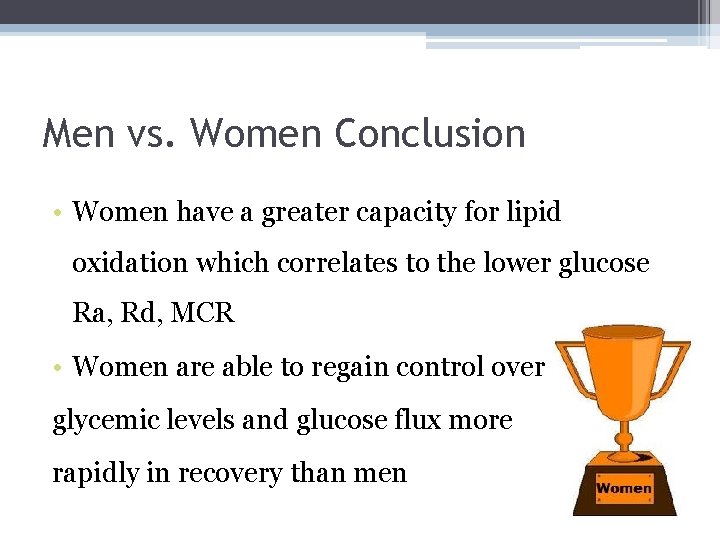 Men vs. Women Conclusion

• Women have a greater capacity for lipid oxidation which correlates to the lower glucose Ra, Rd, MCR

• Women are able to regain control over glycemic levels and glucose flux more rapidly in recovery than men

Women